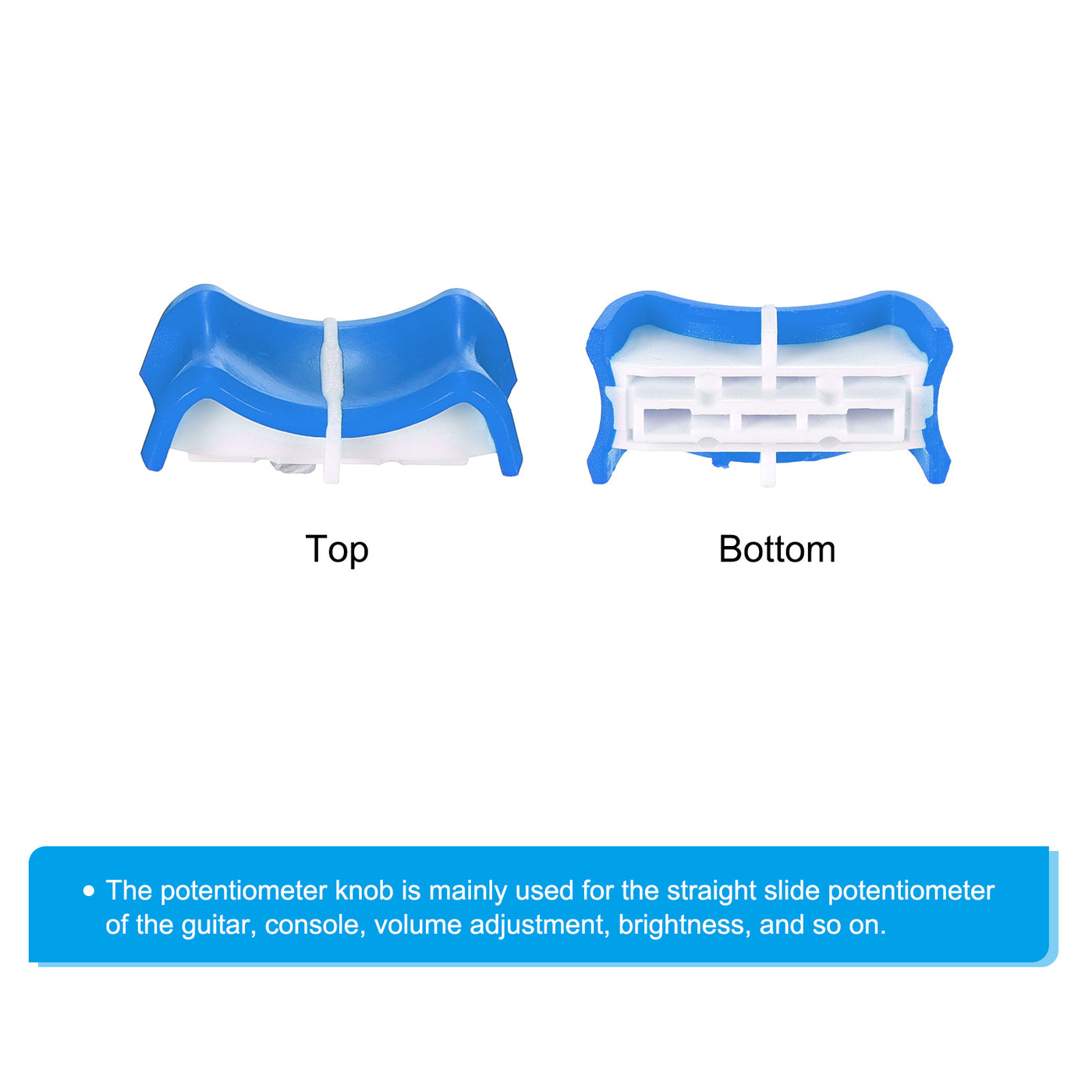 Top

Bottom

• The potentiometer knob is mainly used for the straight slide potentiometer of the guitar, console, volume adjustment, brightness, and so on.